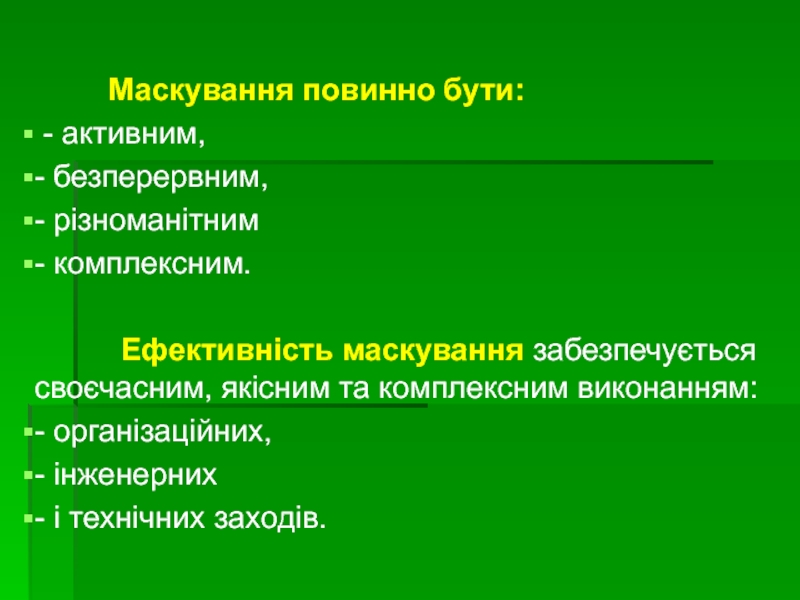 Маскування повинно бути:

- активним,
- безперервним,
- різноманітним
- комплексним.

Ефективність маскування забезпечується своєчасним, якісним та комплексним виконанням:

- організаційних,
- інженерних
- і технічних заходів.